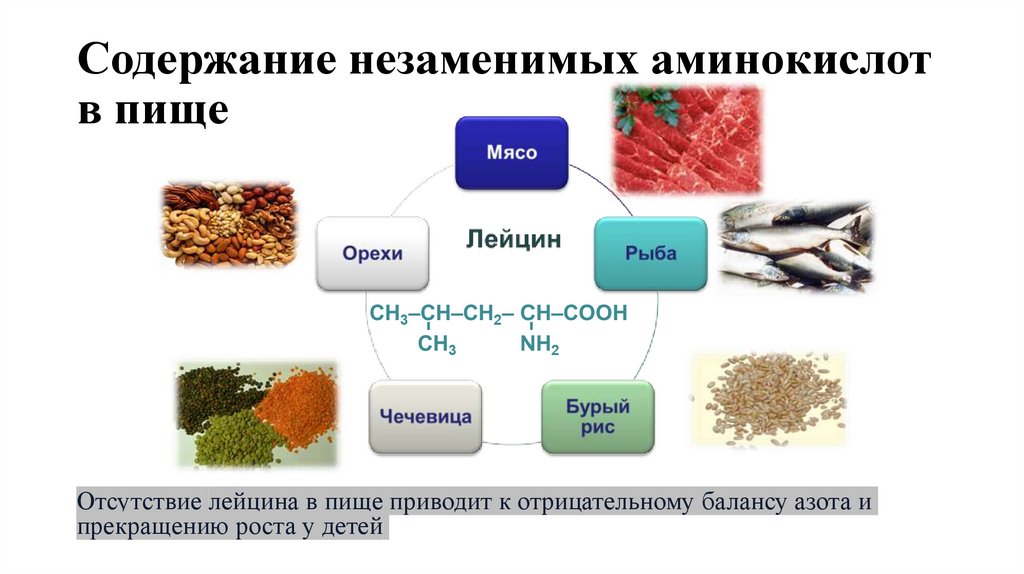 Содержание незаменимых аминокислот в пище

Мясо

Орехи

Лейцин

Рыба

$CH_3–CH–CH_2–CH–COOH$
$CH_3$ $NH_2$

Чечевица

Бурый рис

Отсутствие лейцина в пище приводит к отрицательному балансу азота и прекращению роста у детей